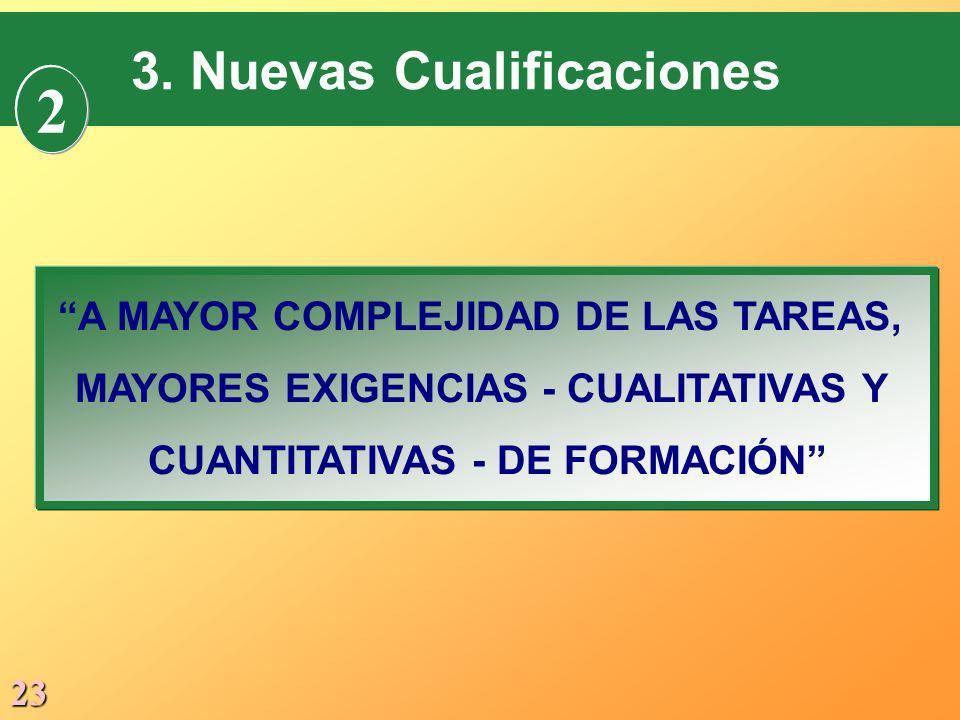 2

3. Nuevas Cualificaciones

“A MAYOR COMPLEJIDAD DE LAS TAREAS, MAYORES EXIGENCIAS - CUALITATIVAS Y CUANTITATIVAS - DE FORMACIÓN”

23